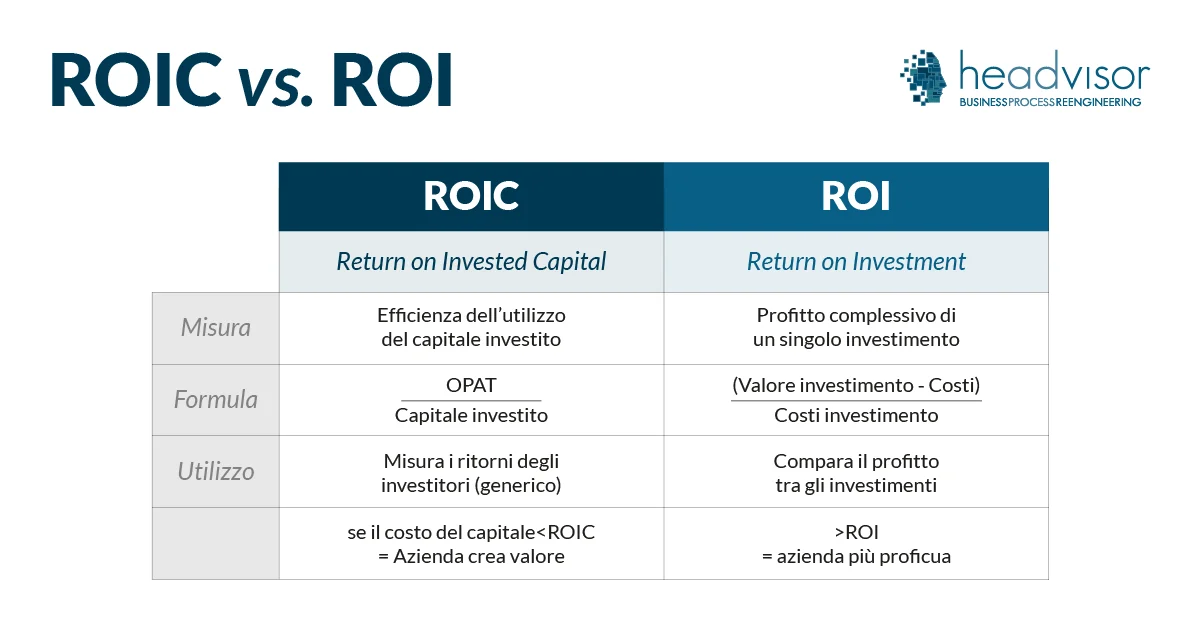 ROIC vs. ROI

headvisor
BUSINESS PROCESS REENGINEERING

| | ROIC | ROI |
|---|---|---|
| | Return on Invested Capital | Return on Investment |
| Misura | Efficienza dell'utilizzo del capitale investito | Profitto complessivo di un singolo investimento |
| Formula | $\frac{\text{OPAT}}{\text{Capitale investito}}$ | $\frac{\text{(Valore investimento - Costi)}}{\text{Costi investimento}}$ |
| Utilizzo | Misura i ritorni degli investitori (generico) | Compara il profitto tra gli investimenti |
| | se il costo del capitale<ROIC = Azienda crea valore | >ROI = azienda più proficua |